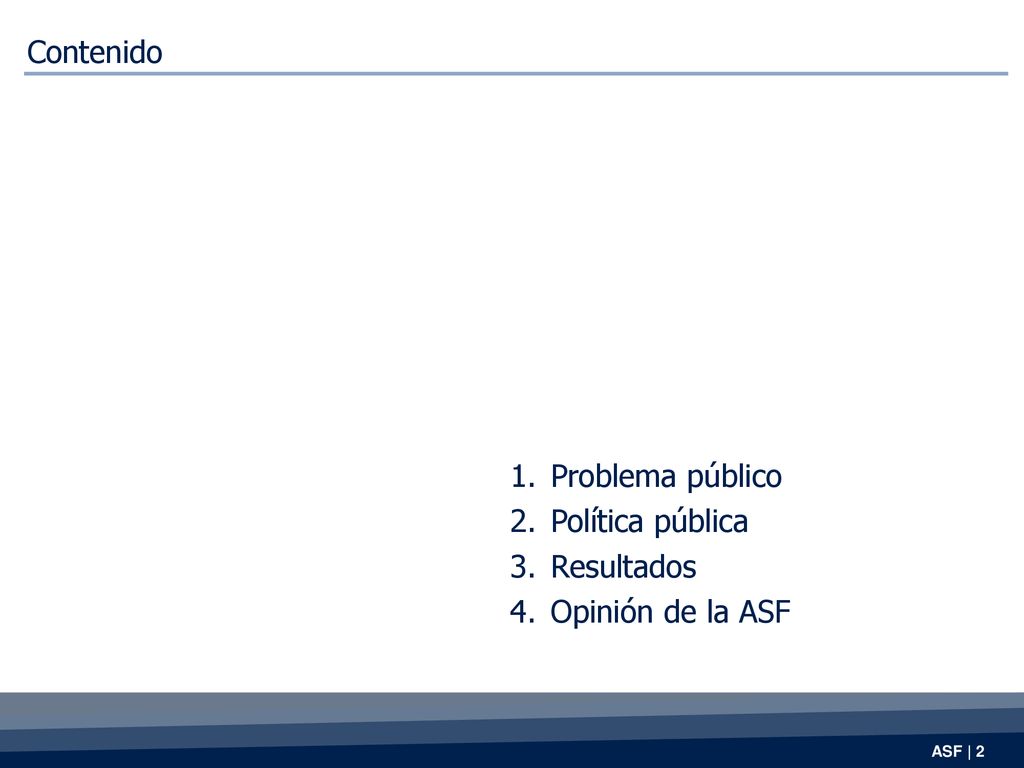 Contenido

1. Problema público
2. Política pública
3. Resultados
4. Opinión de la ASF

ASF | 2